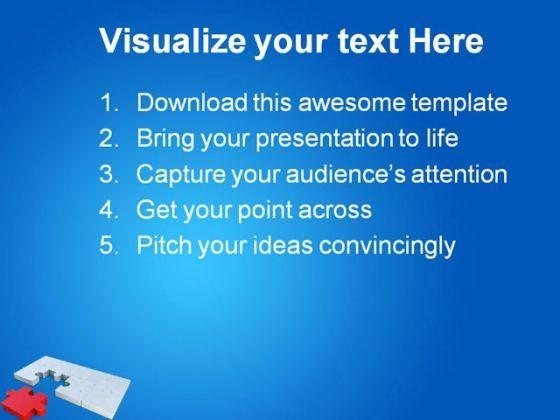 Visualize your text Here

1. Download this awesome template
2. Bring your presentation to life
3. Capture your audience's attention
4. Get your point across
5. Pitch your ideas convincingly